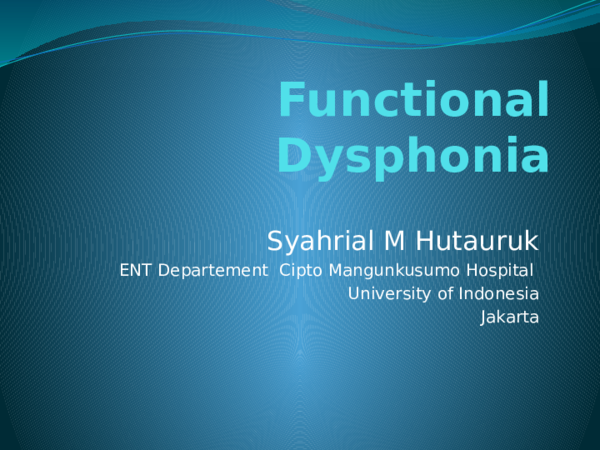 Functional Dysphonia

Syahrial M Hutauruk
ENT Departement  Cipto Mangunkusumo Hospital
University of Indonesia
Jakarta